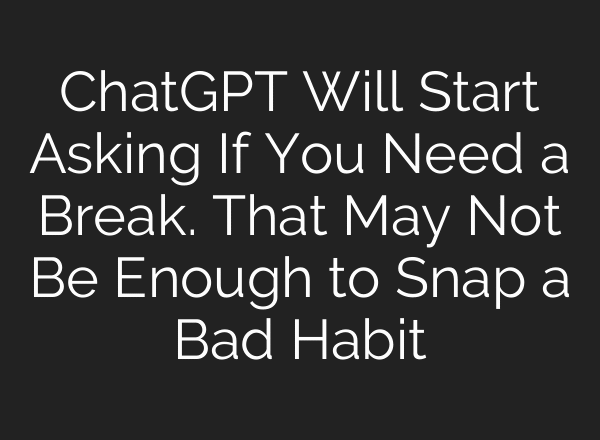 ChatGPT Will Start Asking If You Need a Break. That May Not Be Enough to Snap a Bad Habit